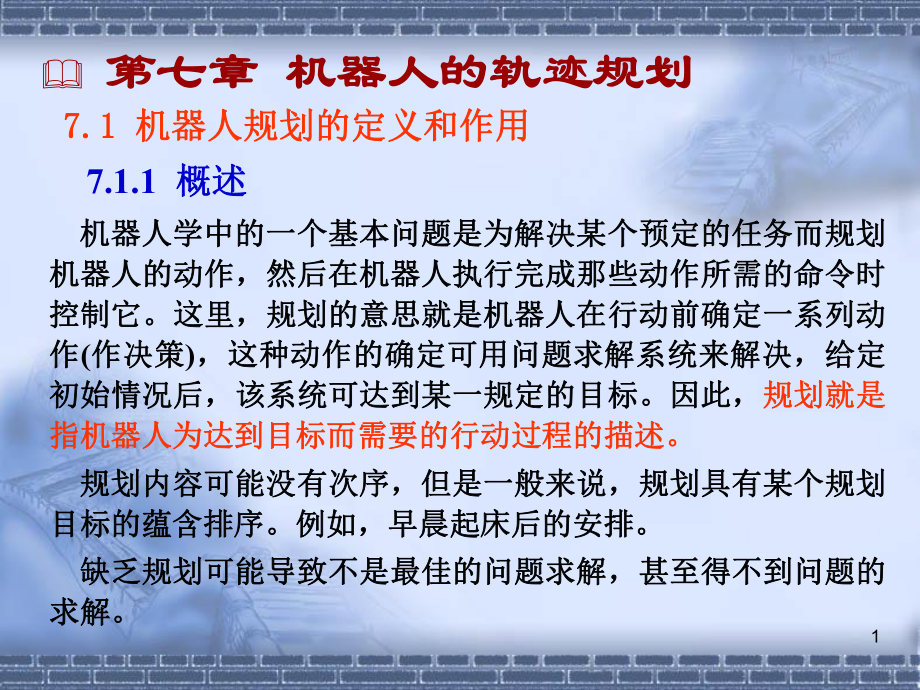 第七章 机器人的轨迹规划

7.1 机器人规划的定义和作用

7.1.1 概述

机器人学中的一个基本问题是为解决某个预定的任务而规划机器人的动作，然后在机器人执行完成那些动作所需的命令时控制它。这里，规划的意思就是机器人在行动前确定一系列动作(作决策)，这种动作的确定可用问题求解系统来解决，给定初始情况后，该系统可达到某一规定的目标。因此，规划就是指机器人为达到目标而需要的行动过程的描述。

规划内容可能没有次序，但是一般来说，规划具有某个规划目标的蕴含排序。例如，早晨起床后的安排。

缺乏规划可能导致不是最佳的问题求解，甚至得不到问题的求解。

1